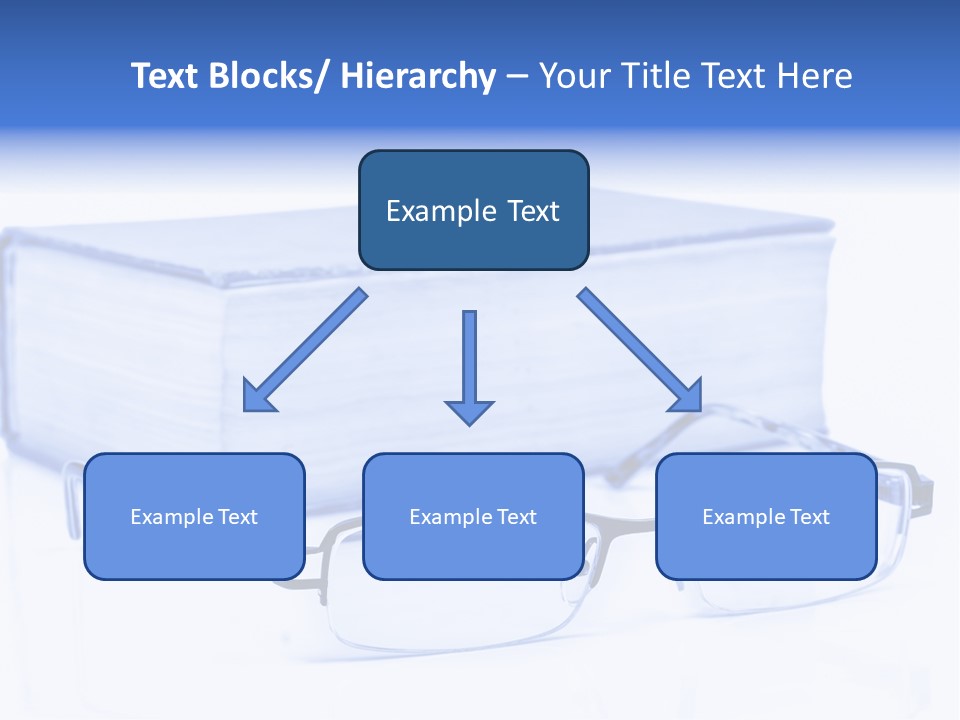 Text Blocks/ Hierarchy – Your Title Text Here

Example Text

Example Text

Example Text

Example Text